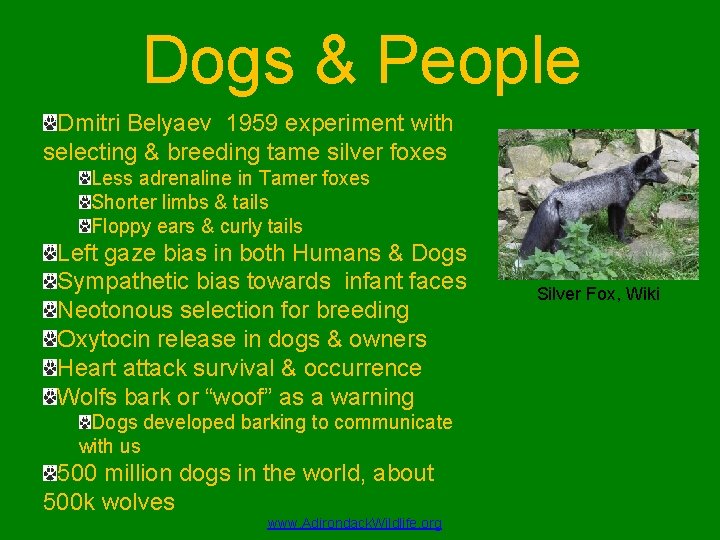 Dogs & People

Dmitri Belyaev 1959 experiment with selecting & breeding tame silver foxes

Less adrenaline in Tamer foxes

Shorter limbs & tails

Floppy ears & curly tails

Left gaze bias in both Humans & Dogs

Sympathetic bias towards infant faces

Neotonous selection for breeding

Oxytocin release in dogs & owners

Heart attack survival & occurrence

Wolfs bark or “woof” as a warning

Dogs developed barking to communicate with us

500 million dogs in the world, about 500k wolves

Silver Fox, Wiki

www.AdirondackWildlife.org